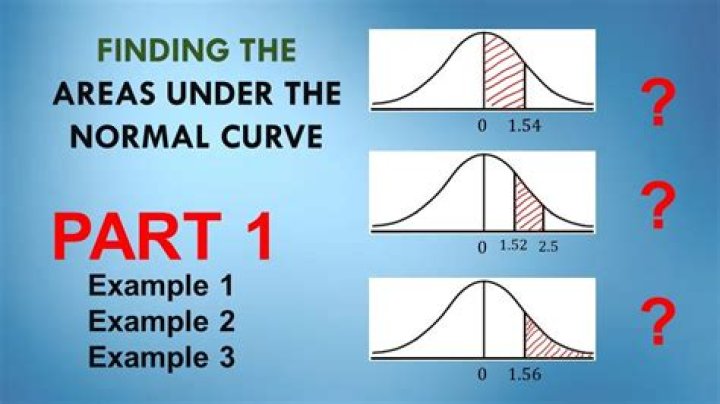 FINDING THE AREAS UNDER THE NORMAL CURVE

PART 1

Example 1
Example 2
Example 3

0 1.54

?

0 1.52 2.5

?

0 1.56

?